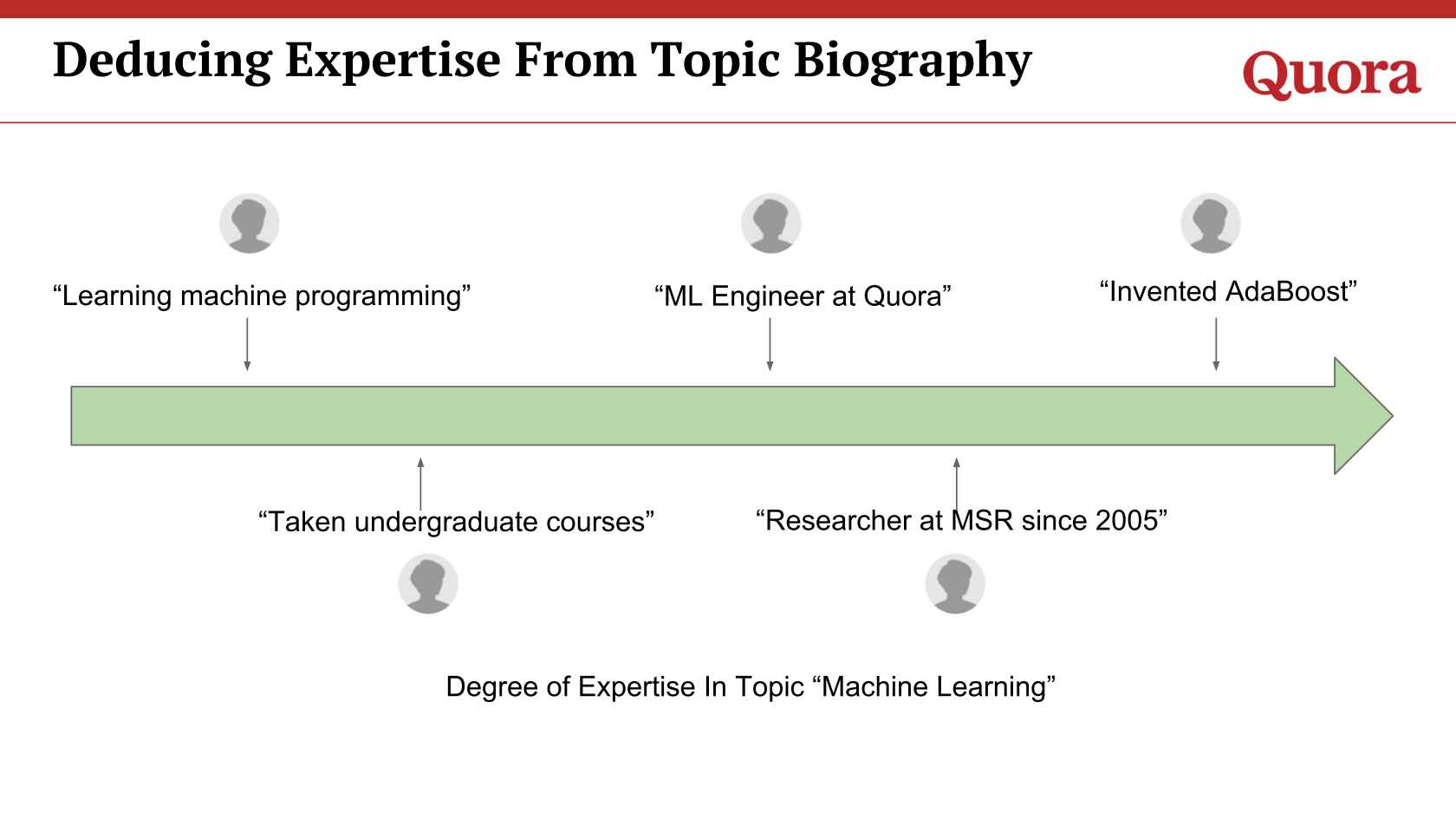 Deducing Expertise From Topic Biography

Quora

“Learning machine programming”

“ML Engineer at Quora”

“Invented AdaBoost”

“Taken undergraduate courses”

“Researcher at MSR since 2005”

Degree of Expertise In Topic “Machine Learning”